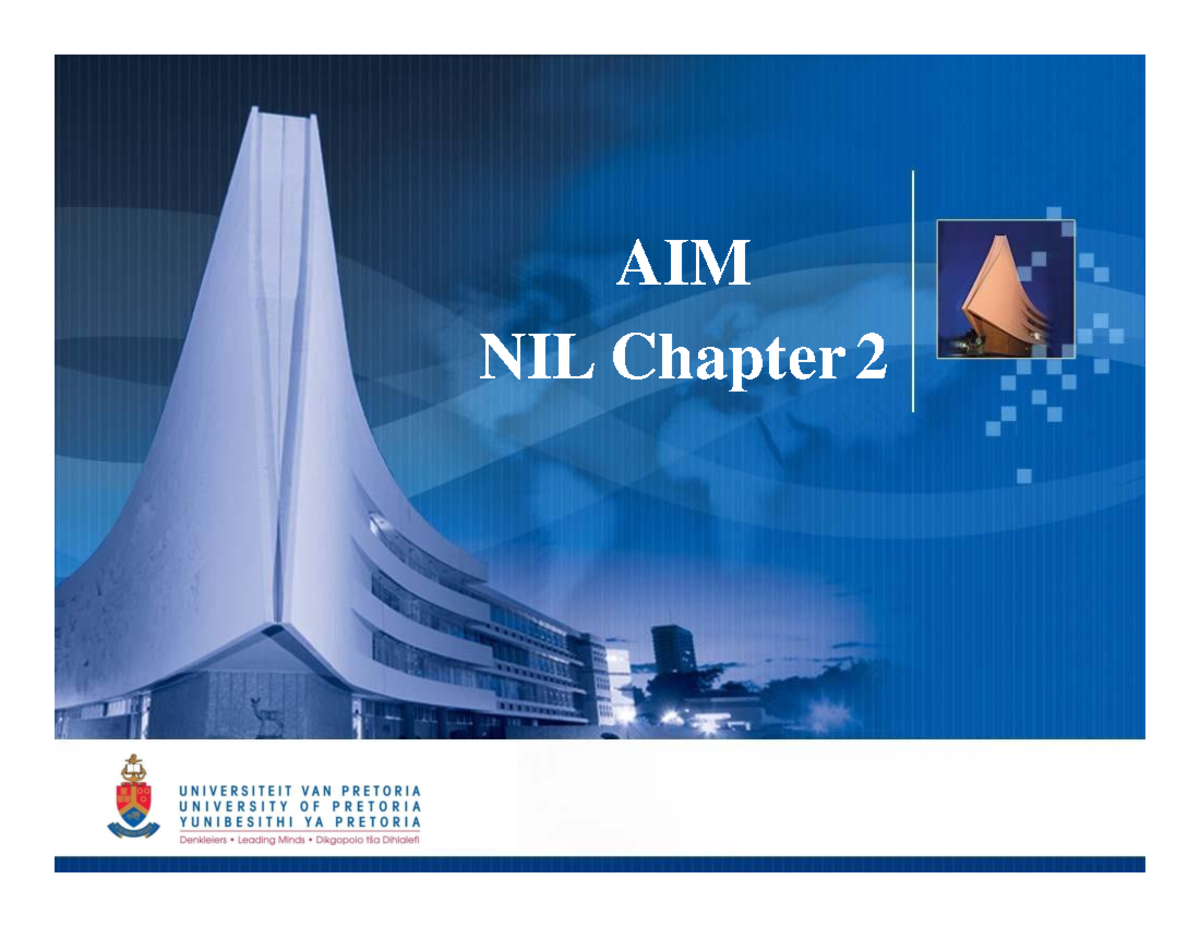 AIM
NIL Chapter 2

UNIVERSITEIT VAN PRETORIA
UNIVERSITY OF PRETORIA
YUNIBESITHI YA PRETORIA
Denkleiers • Leading Minds • Dikgopolo tša Dihlalefi